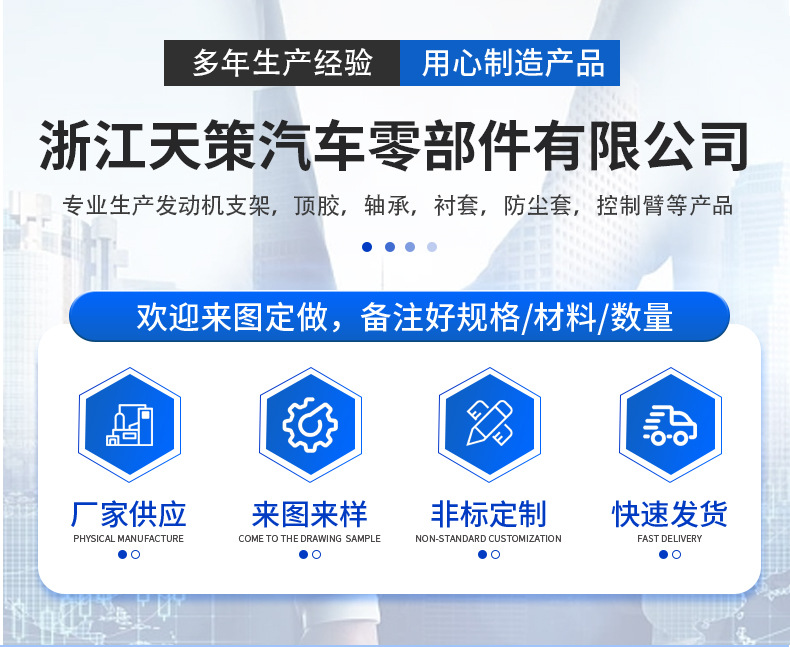 多年生产经验 用心制造产品

浙江天策汽车零部件有限公司

专业生产发动机支架，顶胶，轴承，衬套，防尘套，控制臂等产品

欢迎来图定做，备注好规格/材料/数量

厂家供应
PHYSICAL MANUFACTURE

来图来样
COME TO THE DRAWING SAMPLE

非标定制
NON-STANDARD CUSTOMIZATION

快速发货
FAST DELIVERY